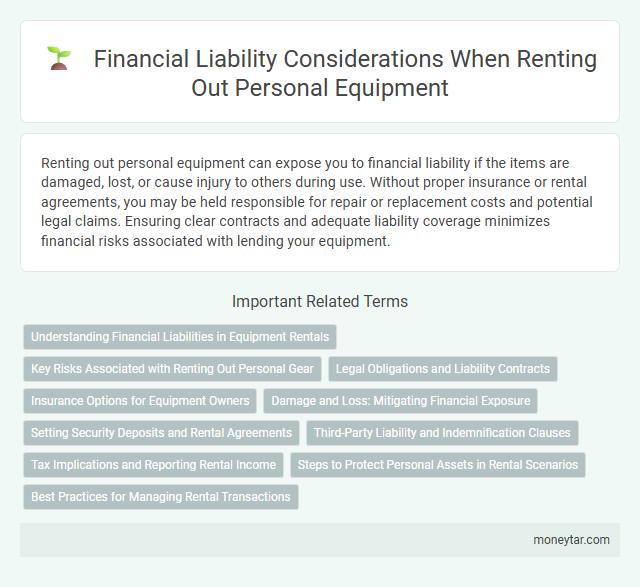 Financial Liability Considerations When Renting Out Personal Equipment

Renting out personal equipment can expose you to financial liability if the items are damaged, lost, or cause injury to others during use. Without proper insurance or rental agreements, you may be held responsible for repair or replacement costs and potential legal claims. Ensuring clear contracts and adequate liability coverage minimizes financial risks associated with lending your equipment.

Important Related Terms

Understanding Financial Liabilities in Equipment Rentals

Key Risks Associated with Renting Out Personal Gear

Legal Obligations and Liability Contracts

Insurance Options for Equipment Owners

Damage and Loss: Mitigating Financial Exposure

Setting Security Deposits and Rental Agreements

Third-Party Liability and Indemnification Clauses

Tax Implications and Reporting Rental Income

Steps to Protect Personal Assets in Rental Scenarios

Best Practices for Managing Rental Transactions

moneytar.com